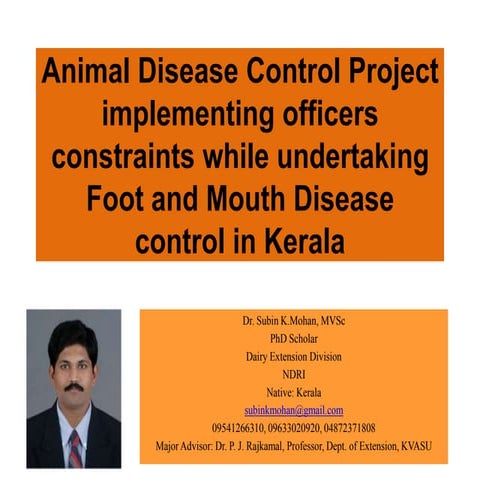 Animal Disease Control Project implementing officers constraints while undertaking Foot and Mouth Disease control in Kerala

Dr. Subin K.Mohan, MVSc
PhD Scholar
Dairy Extension Division
NDRI
Native: Kerala
subinkmohan@gmail.com
09541266310, 09633020920, 04872371808
Major Advisor: Dr. P. J. Rajkamal, Professor, Dept. of Extension, KVASU